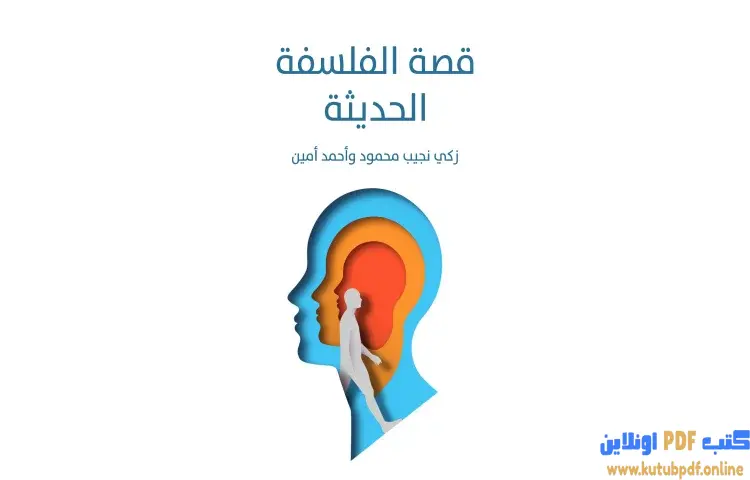 قصة الفلسفة
الحديثة

زكي نجيب محمود وأحمد أمين

كتب PDF اونلاين
www.kutubpdf.online